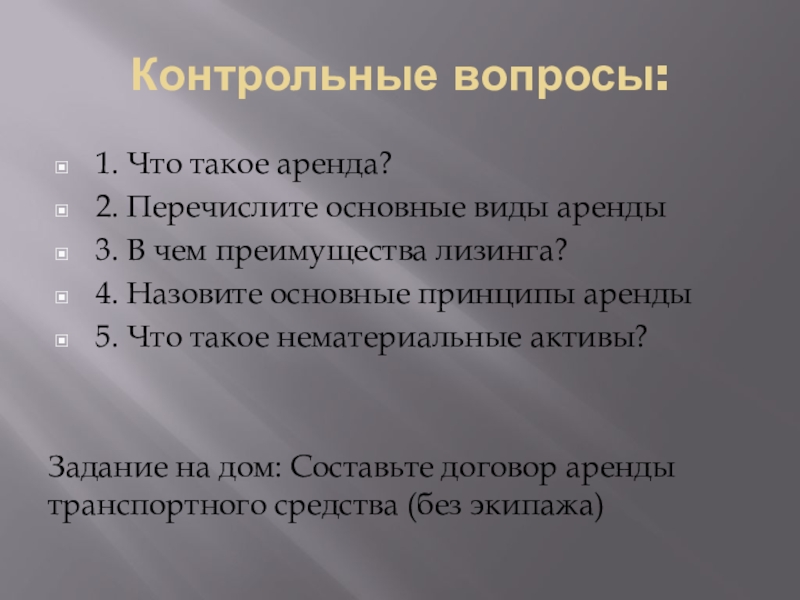 Контрольные вопросы:

1. Что такое аренда?
2. Перечислите основные виды аренды
3. В чем преимущества лизинга?
4. Назовите основные принципы аренды
5. Что такое нематериальные активы?

Задание на дом: Составьте договор аренды транспортного средства (без экипажа)